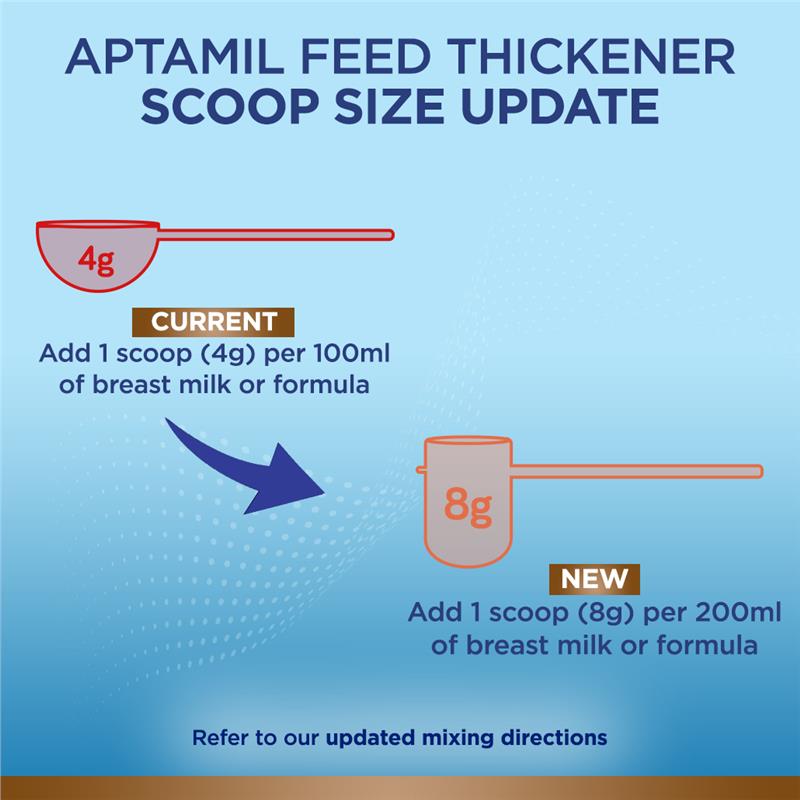 APTAMIL FEED THICKENER SCOOP SIZE UPDATE

4g

CURRENT
Add 1 scoop (4g) per 100ml of breast milk or formula

8g

NEW
Add 1 scoop (8g) per 200ml of breast milk or formula

Refer to our updated mixing directions